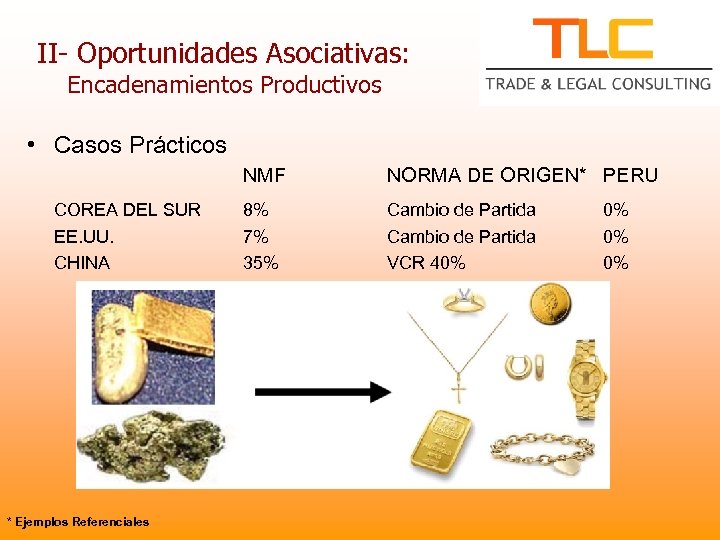 II- Oportunidades Asociativas:
Encadenamientos Productivos

TLC
TRADE & LEGAL CONSULTING

• Casos Prácticos

| | NMF | NORMA DE ORIGEN* | PERU |
|---|---|---|---|
| COREA DEL SUR | 8% | Cambio de Partida | 0% |
| EE.UU. | 7% | Cambio de Partida | 0% |
| CHINA | 35% | VCR 40% | 0% |

* Ejemplos Referenciales